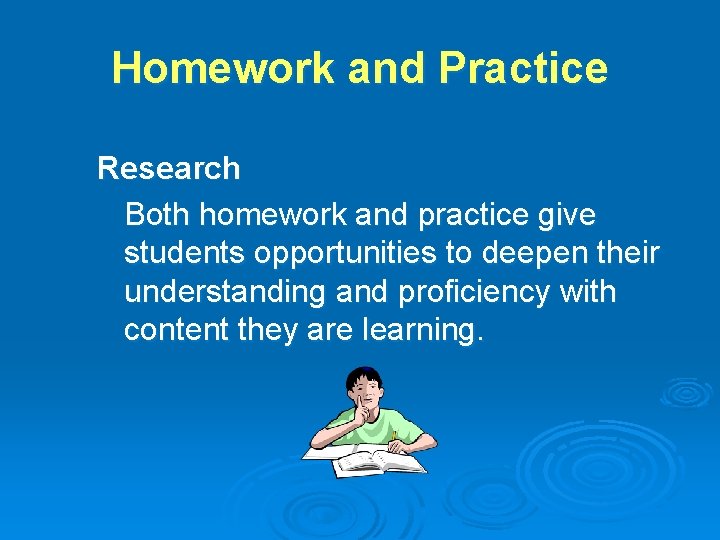 Homework and Practice

Research

Both homework and practice give students opportunities to deepen their understanding and proficiency with content they are learning.